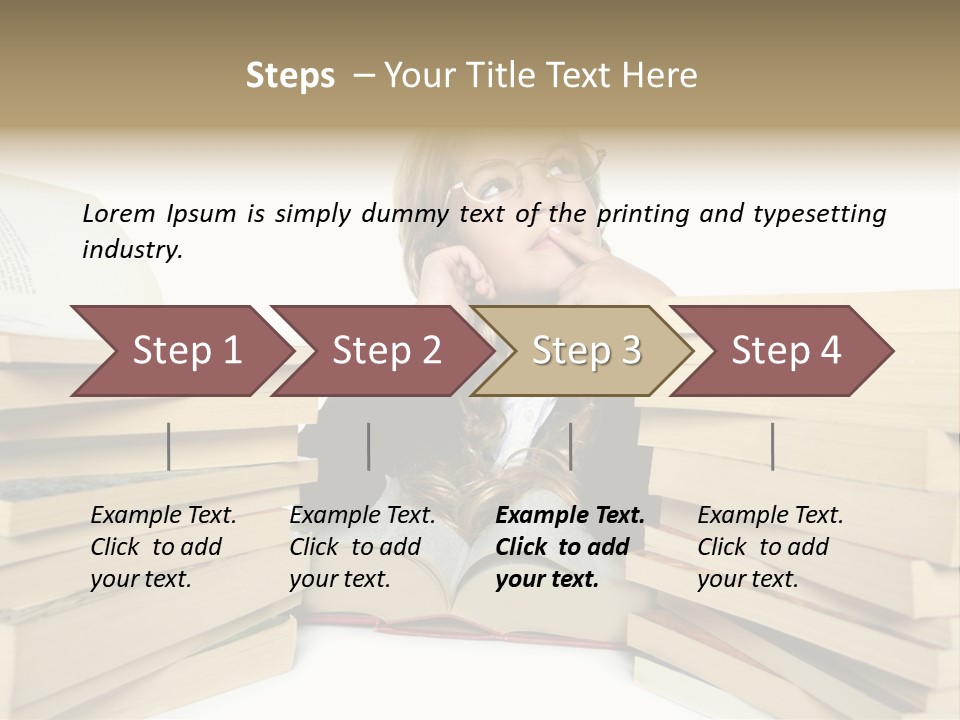 Steps – Your Title Text Here

Lorem Ipsum is simply dummy text of the printing and typesetting industry.

Step 1

Step 2

Step 3

Step 4

Example Text. Click to add your text.

Example Text. Click to add your text.

Example Text. Click to add your text.

Example Text. Click to add your text.